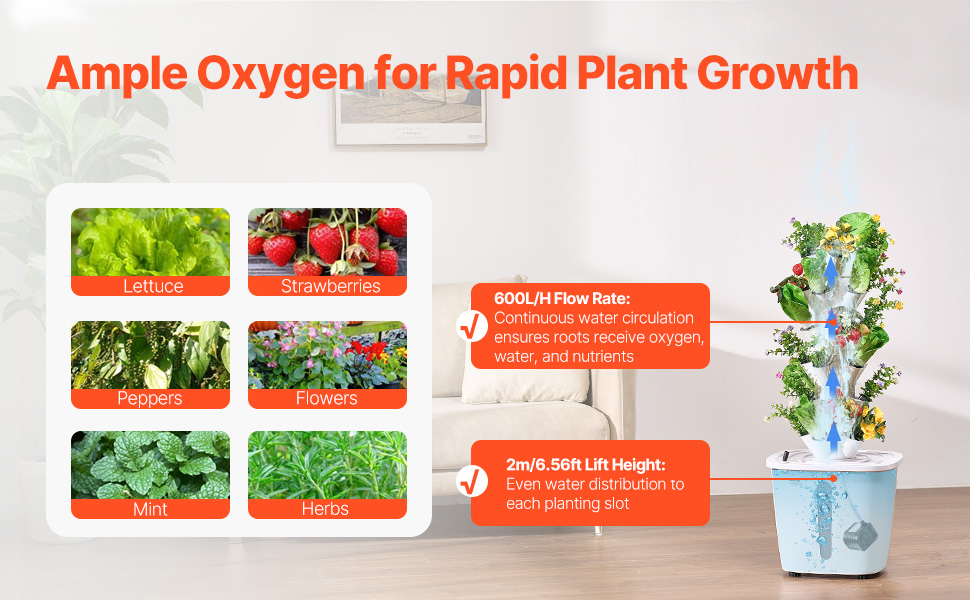 Ample Oxygen for Rapid Plant Growth

Lettuce

Strawberries

Peppers

Flowers

Mint

Herbs

600L/H Flow Rate:
Continuous water circulation ensures roots receive oxygen, water, and nutrients

2m/6.56ft Lift Height:
Even water distribution to each planting slot